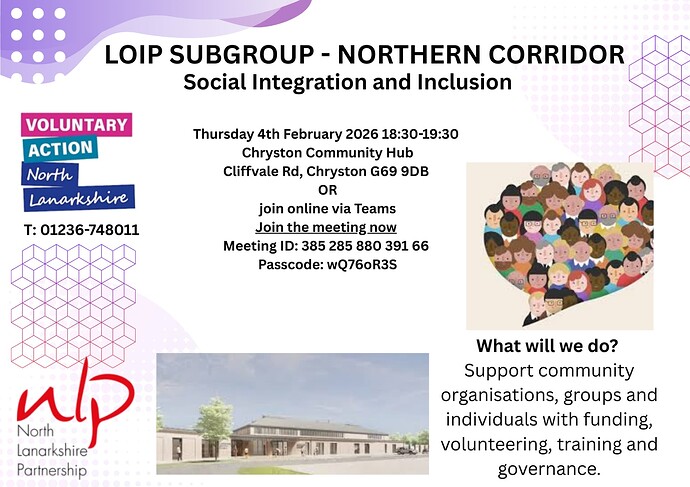 LOIP SUBGROUP - NORTHERN CORRIDOR
Social Integration and Inclusion

VOLUNTARY ACTION North Lanarkshire

T: 01236-748011

Thursday 4th February 2026 18:30-19:30
Chryston Community Hub
Cliffvale Rd, Chryston G69 9DB
OR
join online via Teams
Join the meeting now
Meeting ID: 385 285 880 391 66
Passcode: wQ76oR3S

nlp
North Lanarkshire Partnership

What will we do?
Support community organisations, groups and individuals with funding, volunteering, training and governance.